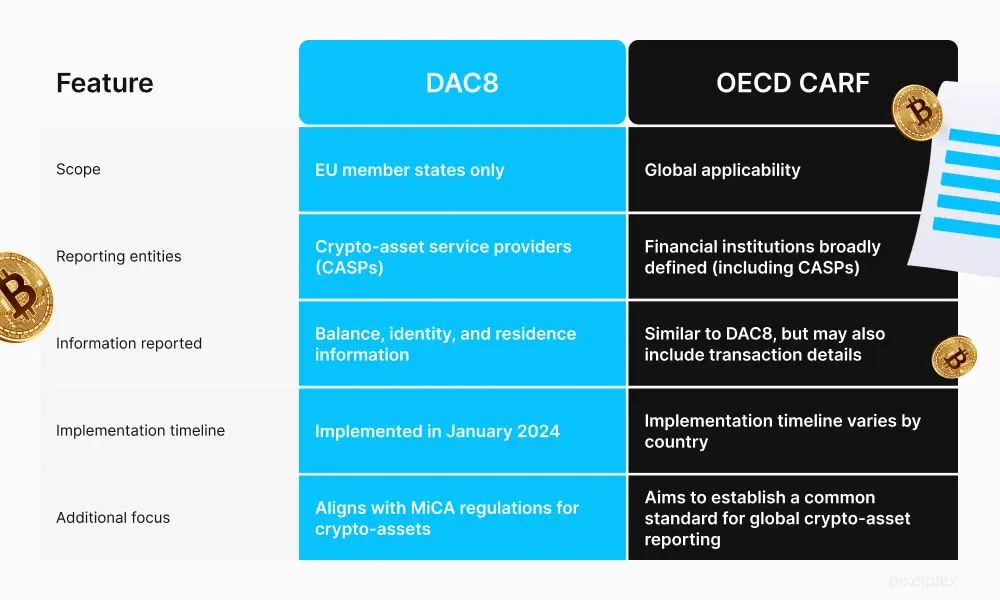 | Feature | DAC8 | OECD CARF |
|---|---|---|
| Scope | EU member states only | Global applicability |
| Reporting entities | Crypto-asset service providers (CASPs) | Financial institutions broadly defined (including CASPs) |
| Information reported | Balance, identity, and residence information | Similar to DAC8, but may also include transaction details |
| Implementation timeline | Implemented in January 2024 | Implementation timeline varies by country |
| Additional focus | Aligns with MiCA regulations for crypto-assets | Aims to establish a common standard for global crypto-asset reporting |

pixelplex